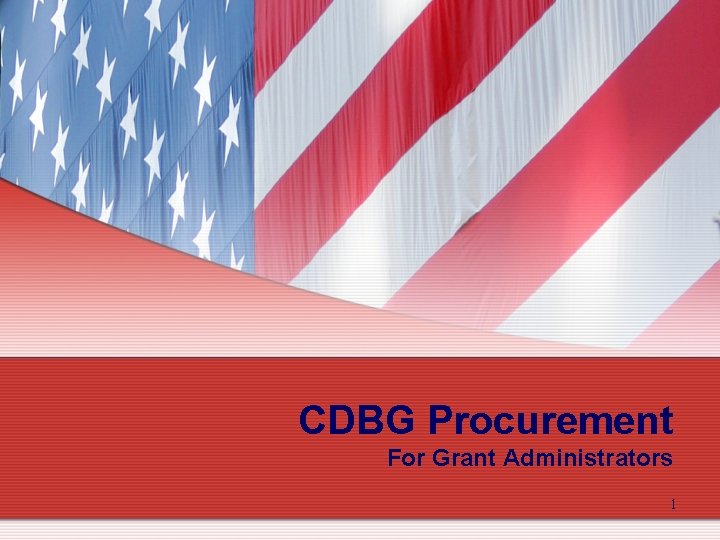 CDBG Procurement
For Grant Administrators

1